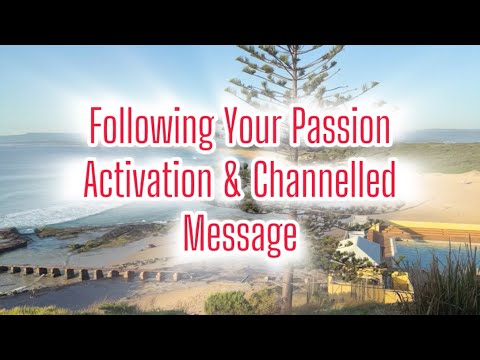 Following Your Passion Activation & Channelled Message